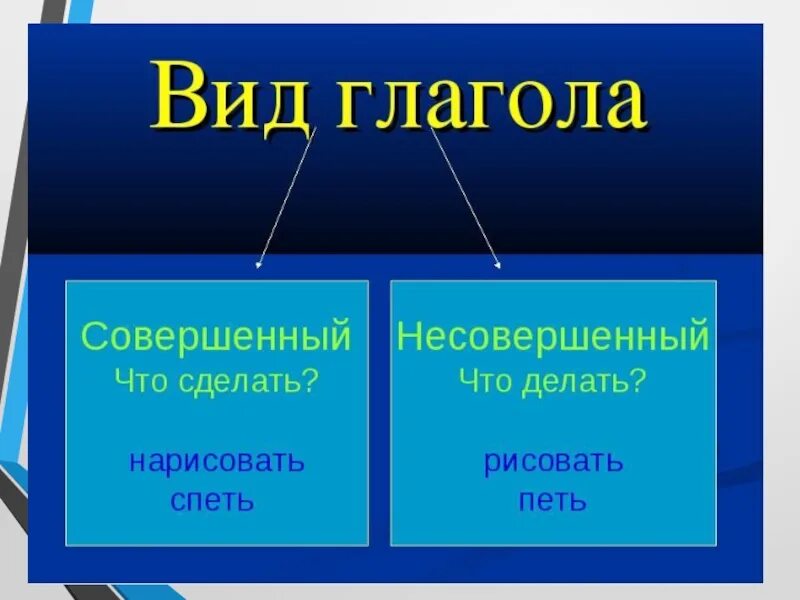 Вид глагола

Совершенный
Что сделать?

нарисовать
спеть

Несовершенный
Что делать?

рисовать
петь